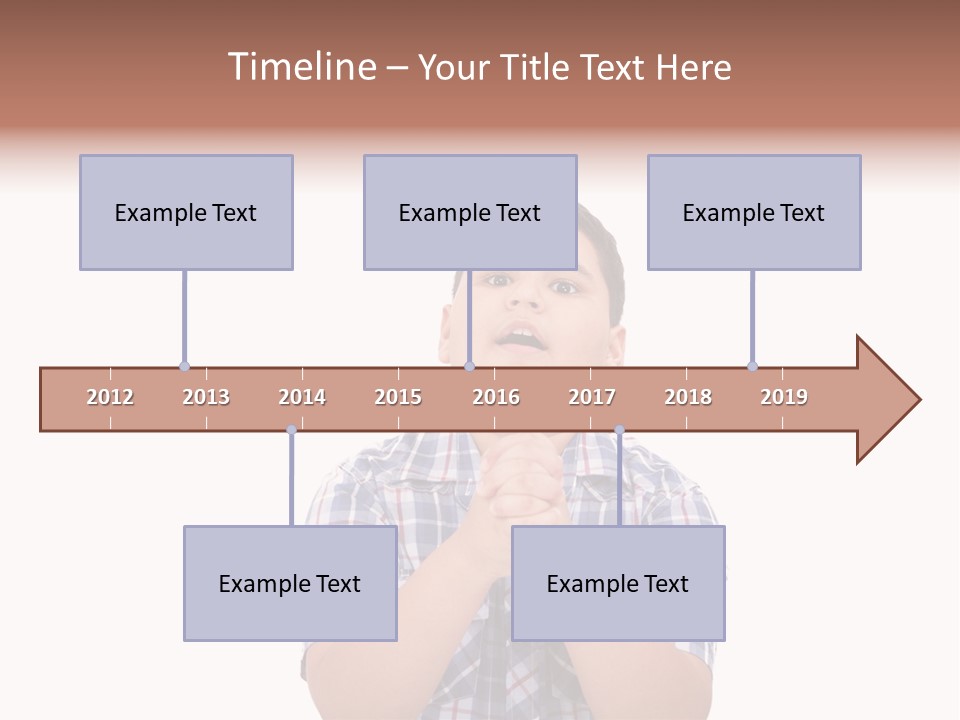 Timeline – Your Title Text Here

Example Text

Example Text

Example Text

2012 2013 2014 2015 2016 2017 2018 2019

Example Text

Example Text